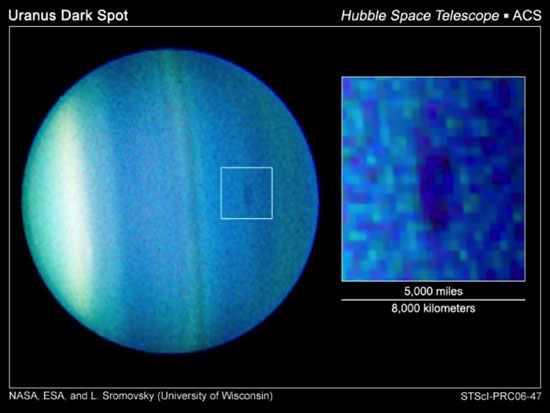 Uranus Dark Spot

Hubble Space Telescope ▪ ACS

5,000 miles

8,000 kilometers

NASA, ESA, and L. Sromovsky (University of Wisconsin)

STScI-PRC06-47